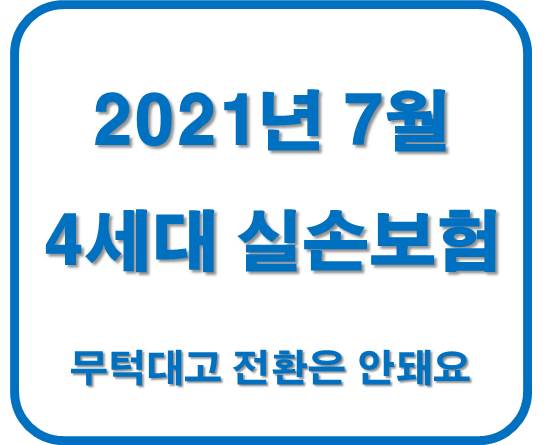 2021년 7월
4세대 실손보험

무턱대고 전환은 안돼요